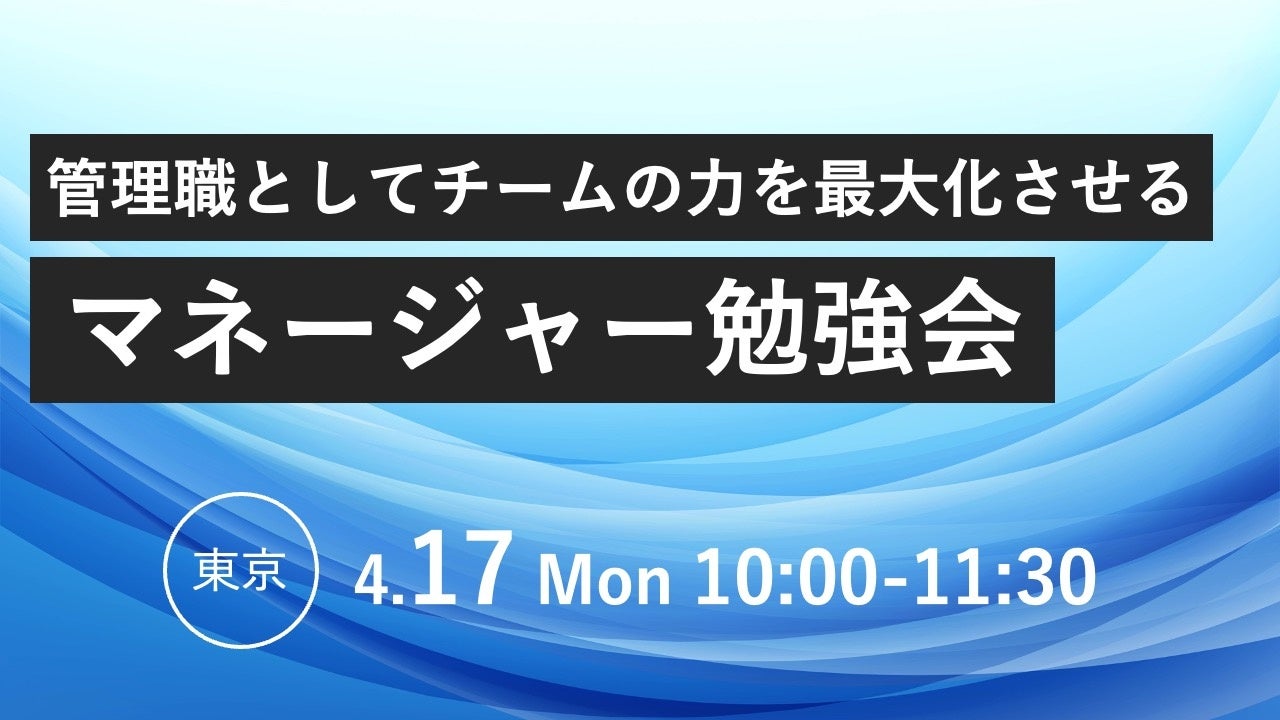 管理職としてチームの力を最大化させる

マネージャー勉強会

東京

4.17 Mon 10:00-11:30